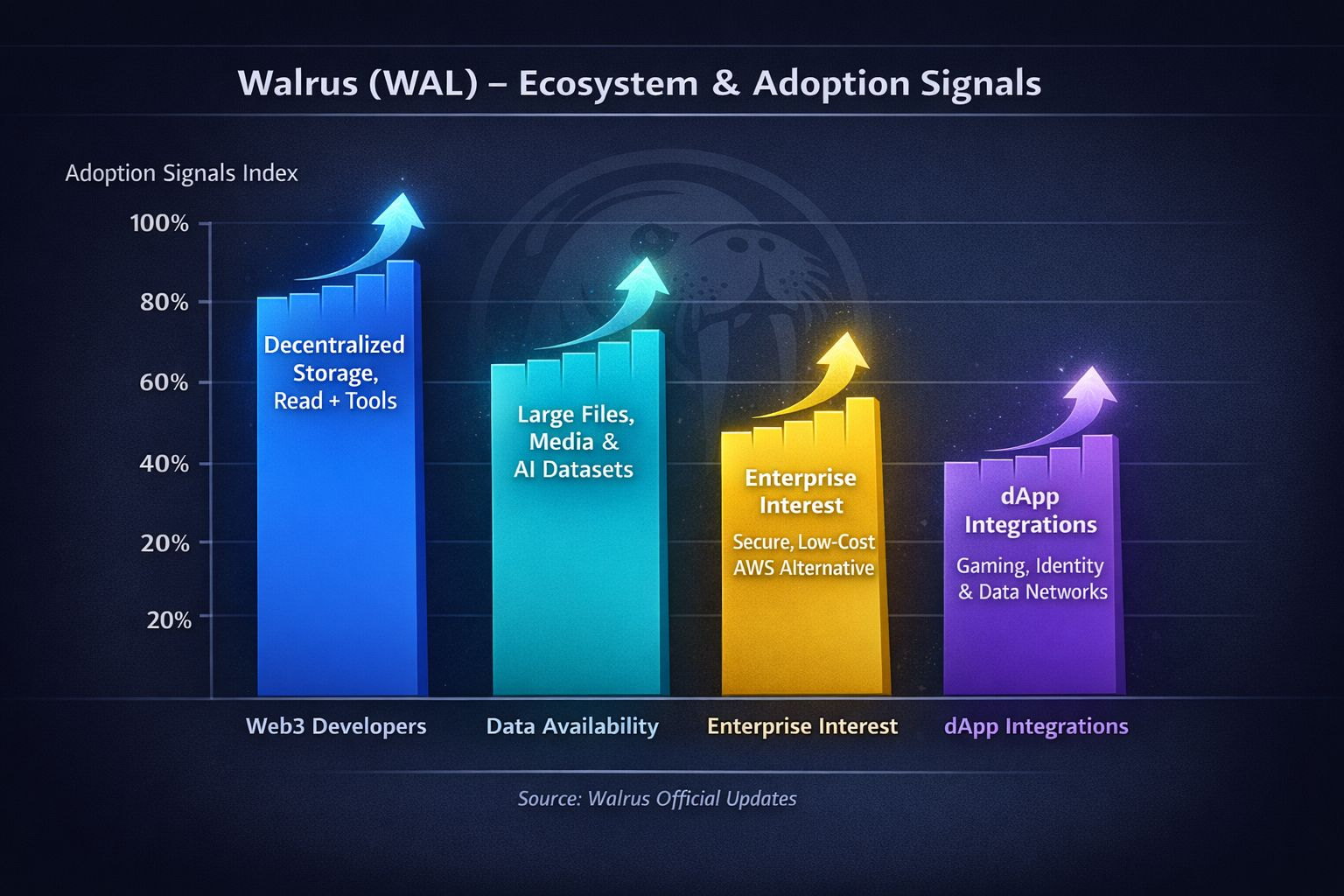 Walrus (WAL) – Ecosystem & Adoption Signals

Adoption Signals Index

100%
80%
60%
40%
20%
20%

Decentralized Storage, Read + Tools

Large Files, Media & AI Datasets

Enterprise Interest
Secure, Low-Cost AWS Alternative

dApp Integrations
Gaming, Identity & Data Networks

Web3 Developers
Data Availability
Enterprise Interest
dApp Integrations

Source: Walrus Official Updates